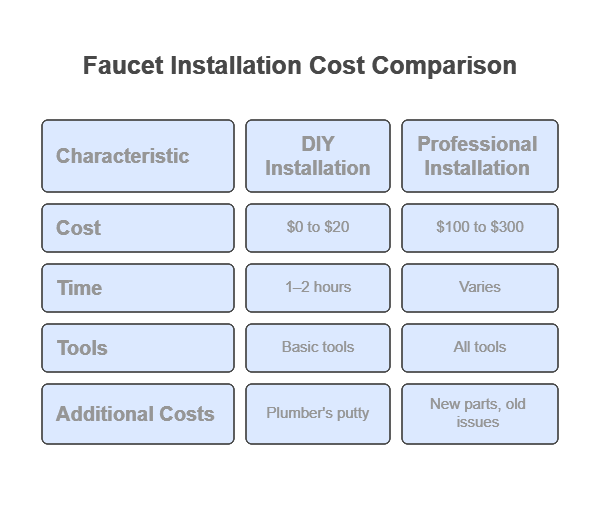 Faucet Installation Cost Comparison

| Characteristic | DIY Installation | Professional Installation |
|---|---|---|
| Cost | \$0 to \$20 | \$100 to \$300 |
| Time | 1–2 hours | Varies |
| Tools | Basic tools | All tools |
| Additional Costs | Plumber's putty | New parts, old issues |